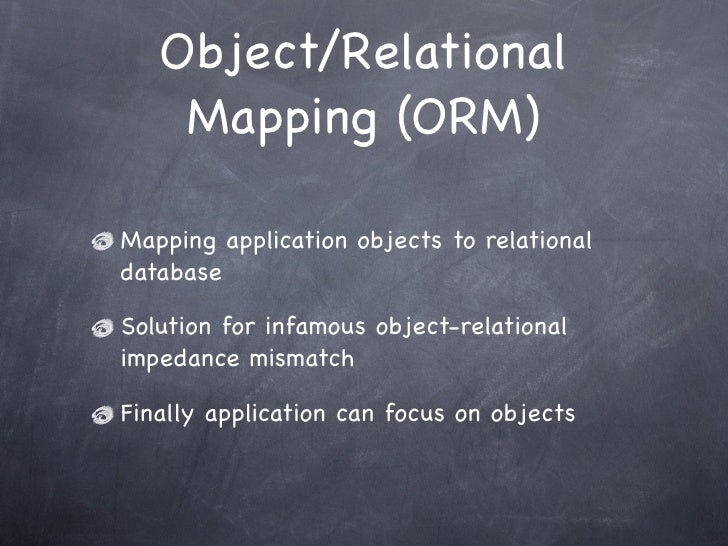 Object/Relational Mapping (ORM)

Mapping application objects to relational database

Solution for infamous object-relational impedance mismatch

Finally application can focus on objects